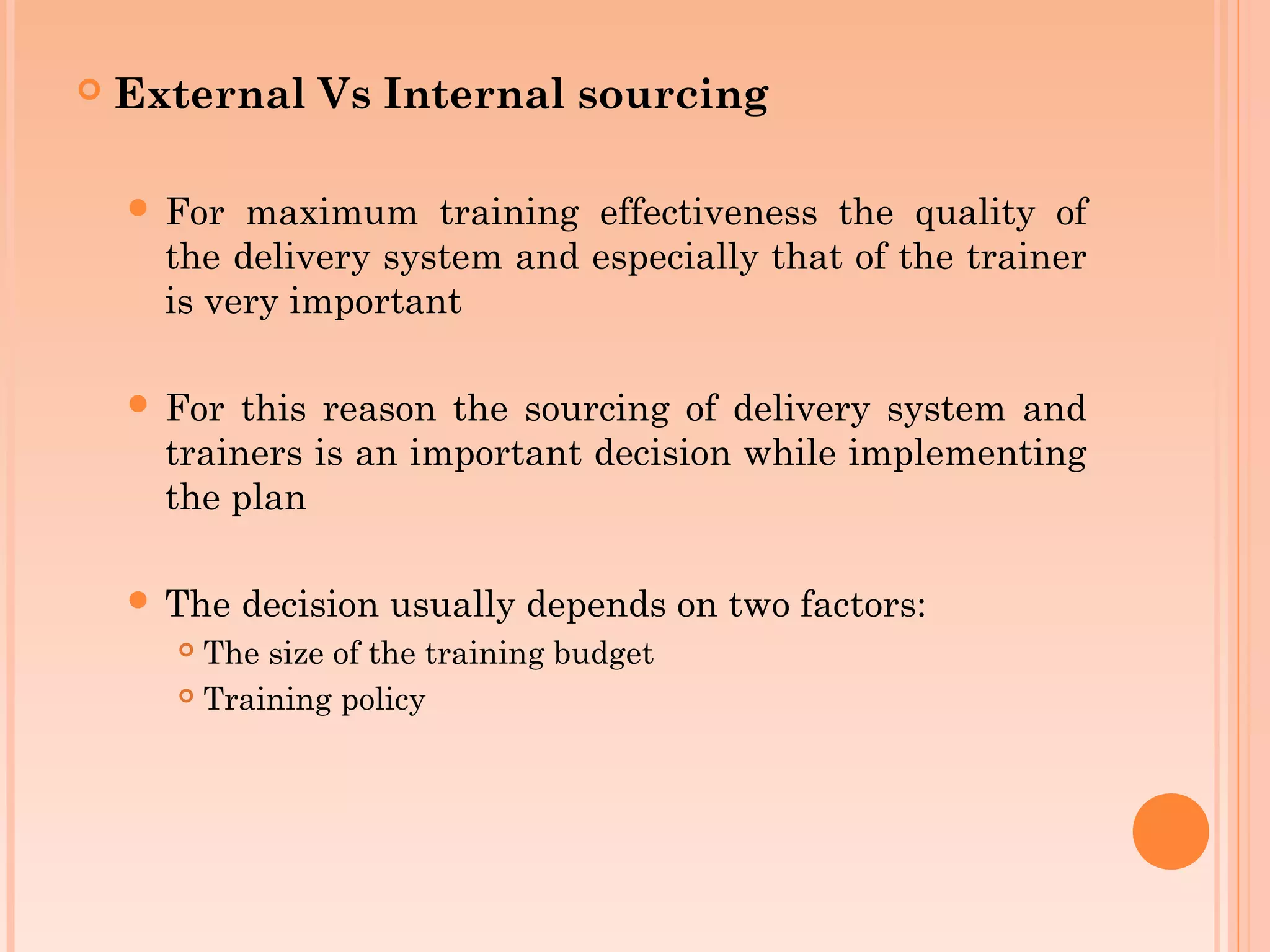 External Vs Internal sourcing

For maximum training effectiveness the quality of the delivery system and especially that of the trainer is very important

For this reason the sourcing of delivery system and trainers is an important decision while implementing the plan

The decision usually depends on two factors:

The size of the training budget

Training policy